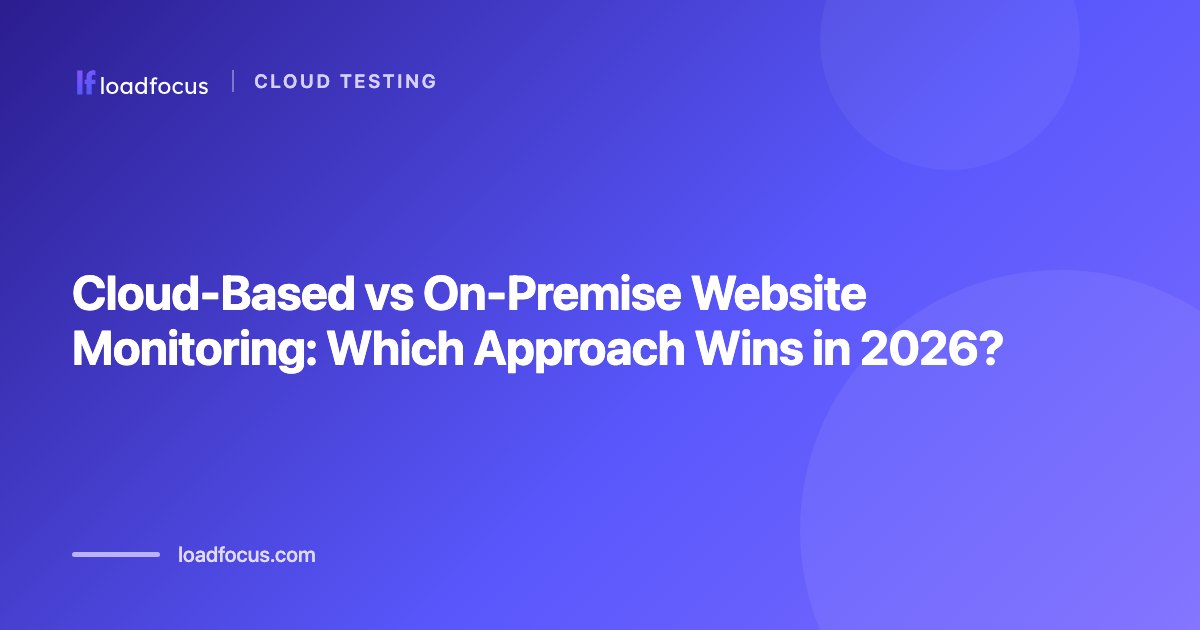 lf loadfocus | CLOUD TESTING

Cloud-Based vs On-Premise Website Monitoring: Which Approach Wins in 2026?

loadfocus.com